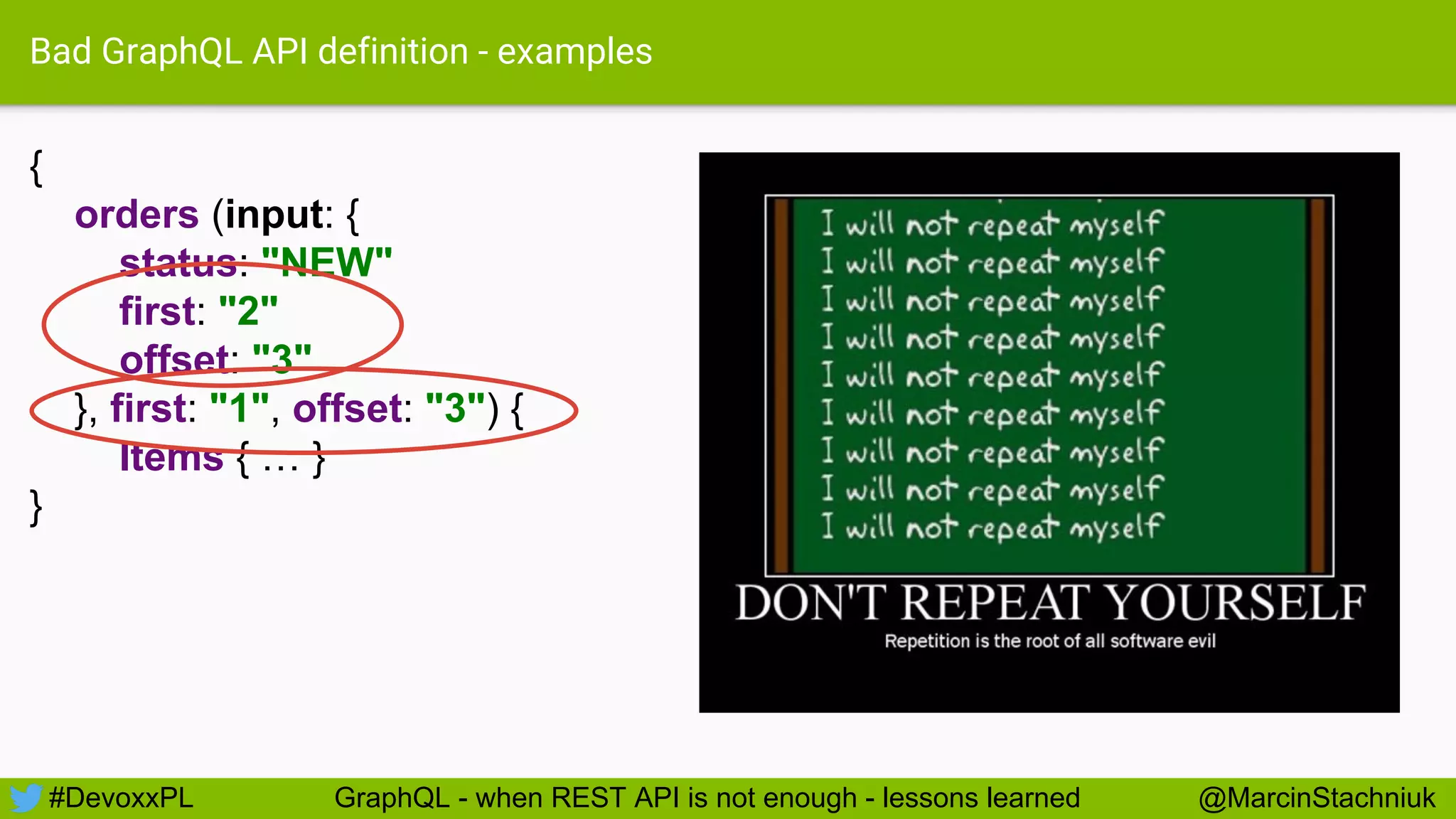 Bad GraphQL API definition - examples

{
orders (input: {
status: "NEW"
first: "2"
offset: "3"
}, first: "1", offset: "3") {
Items { … }
}

I will not repeat myself
I will not repeat myself
I will not repeat myself
I will not repeat myself
I will not repeat myself
I will not repeat myself
I will not repeat myself
I will not repeat myself
I will not repeat myself

DON'T REPEAT YOURSELF
Repetition is the root of all software evil

#DevoxxPL GraphQL - when REST API is not enough - lessons learned @MarcinStachniuk